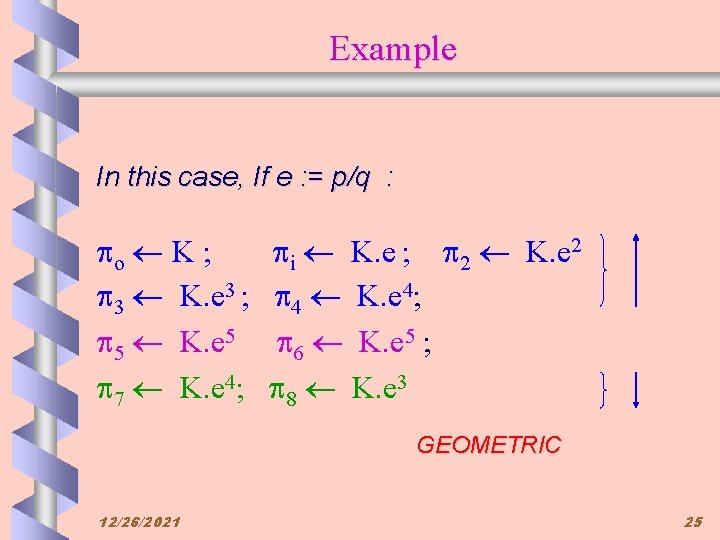 Example

In this case, If e := p/q :

$\pi_o \leftarrow K$ ; $\pi_i \leftarrow K.e$ ; $\pi_2 \leftarrow K.e^2$
$\pi_3 \leftarrow K.e^3$ ; $\pi_4 \leftarrow K.e^4$;
$\pi_5 \leftarrow K.e^5$ $\pi_6 \leftarrow K.e^5$ ;
$\pi_7 \leftarrow K.e^4$; $\pi_8 \leftarrow K.e^3$

GEOMETRIC

12/26/2021

25